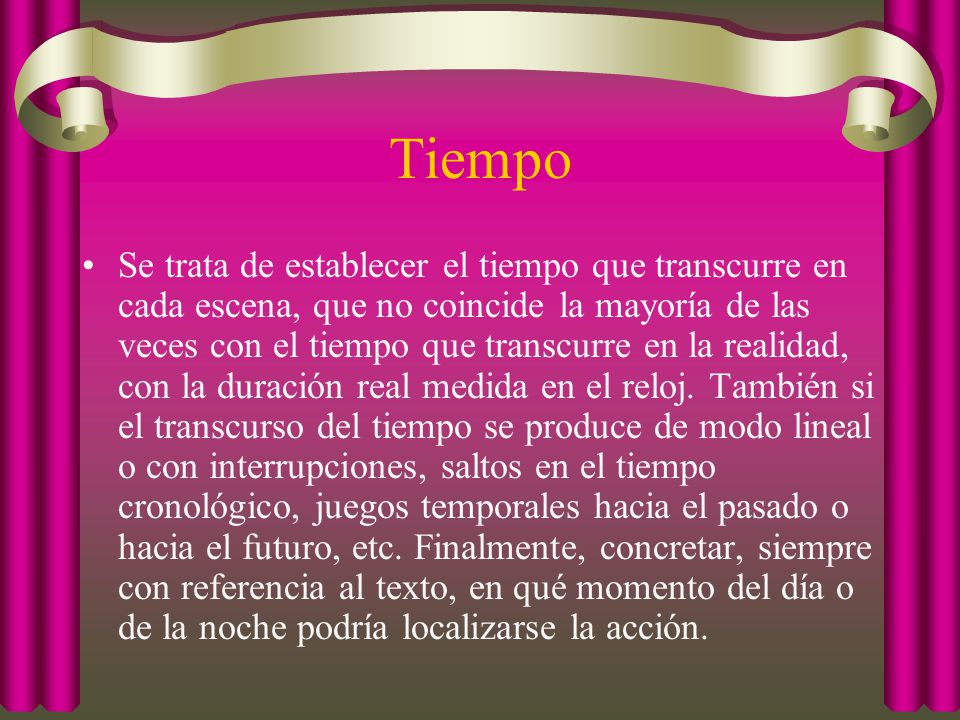 Tiempo

• Se trata de establecer el tiempo que transcurre en cada escena, que no coincide la mayoría de las veces con el tiempo que transcurre en la realidad, con la duración real medida en el reloj. También si el transcurso del tiempo se produce de modo lineal o con interrupciones, saltos en el tiempo cronológico, juegos temporales hacia el pasado o hacia el futuro, etc. Finalmente, concretar, siempre con referencia al texto, en qué momento del día o de la noche podría localizarse la acción.